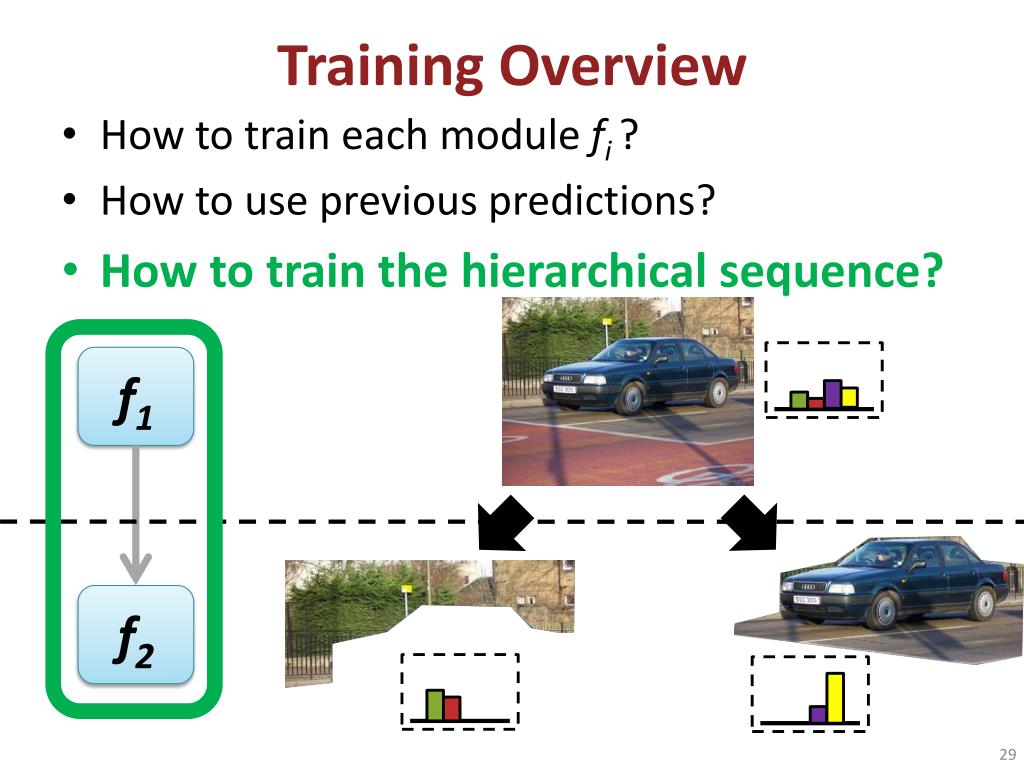 Training Overview

• How to train each module $f_i$ ?
• How to use previous predictions?
• How to train the hierarchical sequence?

$f_1$

$f_2$

29